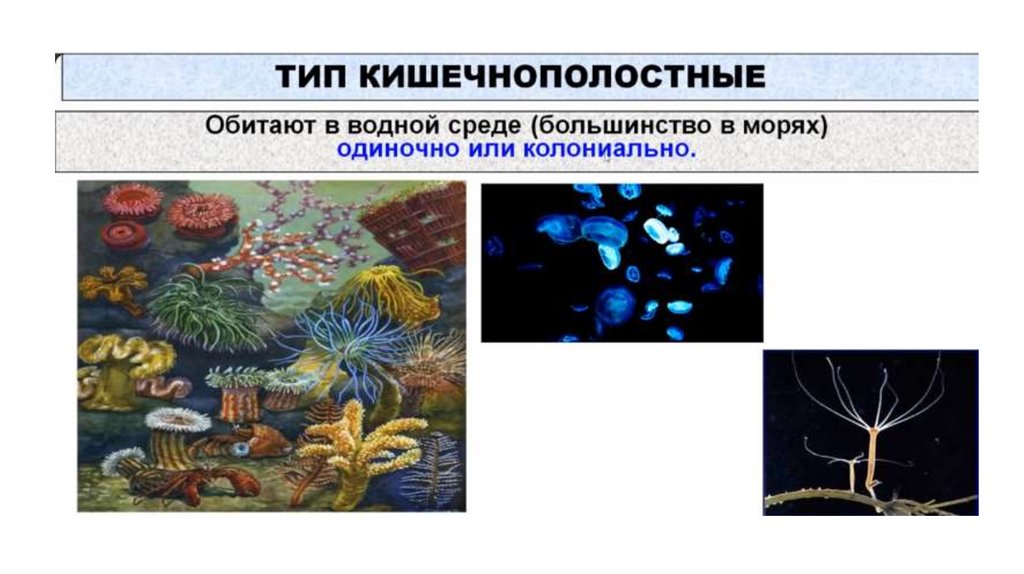 ТИП КИШЕЧНОПОЛОСТНЫЕ

Обитают в водной среде (большинство в морях) одиночно или колониально.